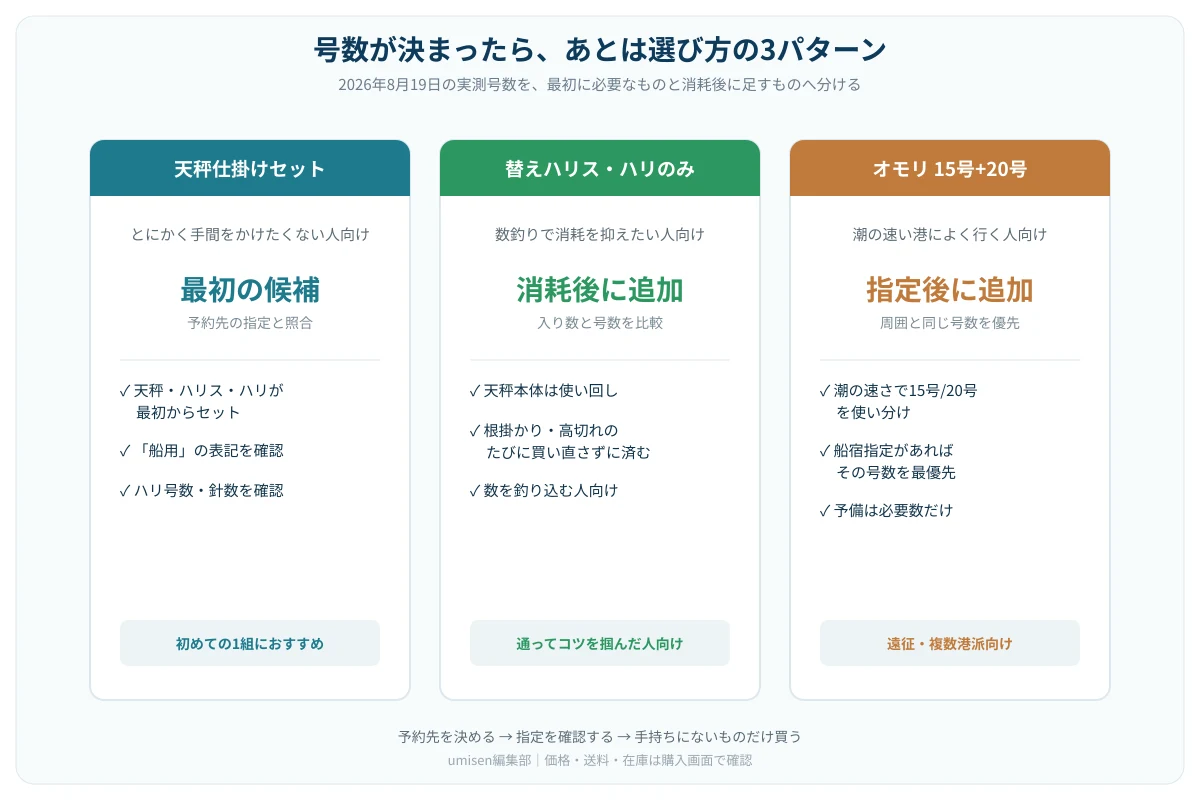 号数が決まったら、あとは選び方の3パターン

2026年8月19日の実測号数を、最初に必要なものと消耗後に足すものへ分ける

天秤仕掛けセット

とにかく手間をかけたくない人向け

最初の候補

予約先の指定と照合

✓ 天秤・ハリス・ハリが最初からセット

✓ 「船用」の表記を確認

✓ ハリ号数・針数を確認

初めての1組におすすめ

替えハリス・ハリのみ

数釣りで消耗を抑えたい人向け

消耗後に追加

入り数と号数を比較

✓ 天秤本体は使い回し

✓ 根掛かり・高切れのたびに買い直さずに済む

✓ 数を釣り込む人向け

通ってコツを掴んだ人向け

オモリ 15号+20号

潮の速い港によく行く人向け

指定後に追加

周囲と同じ号数を優先

✓ 潮の速さで15号/20号を使い分け

✓ 船宿指定があればその号数を最優先

✓ 予備は必要数だけ

遠征・複数港派向け

予約先を決める → 指定を確認する → 手持ちにないものだけ買う

umisen編集部｜価格・送料・在庫は購入画面で確認